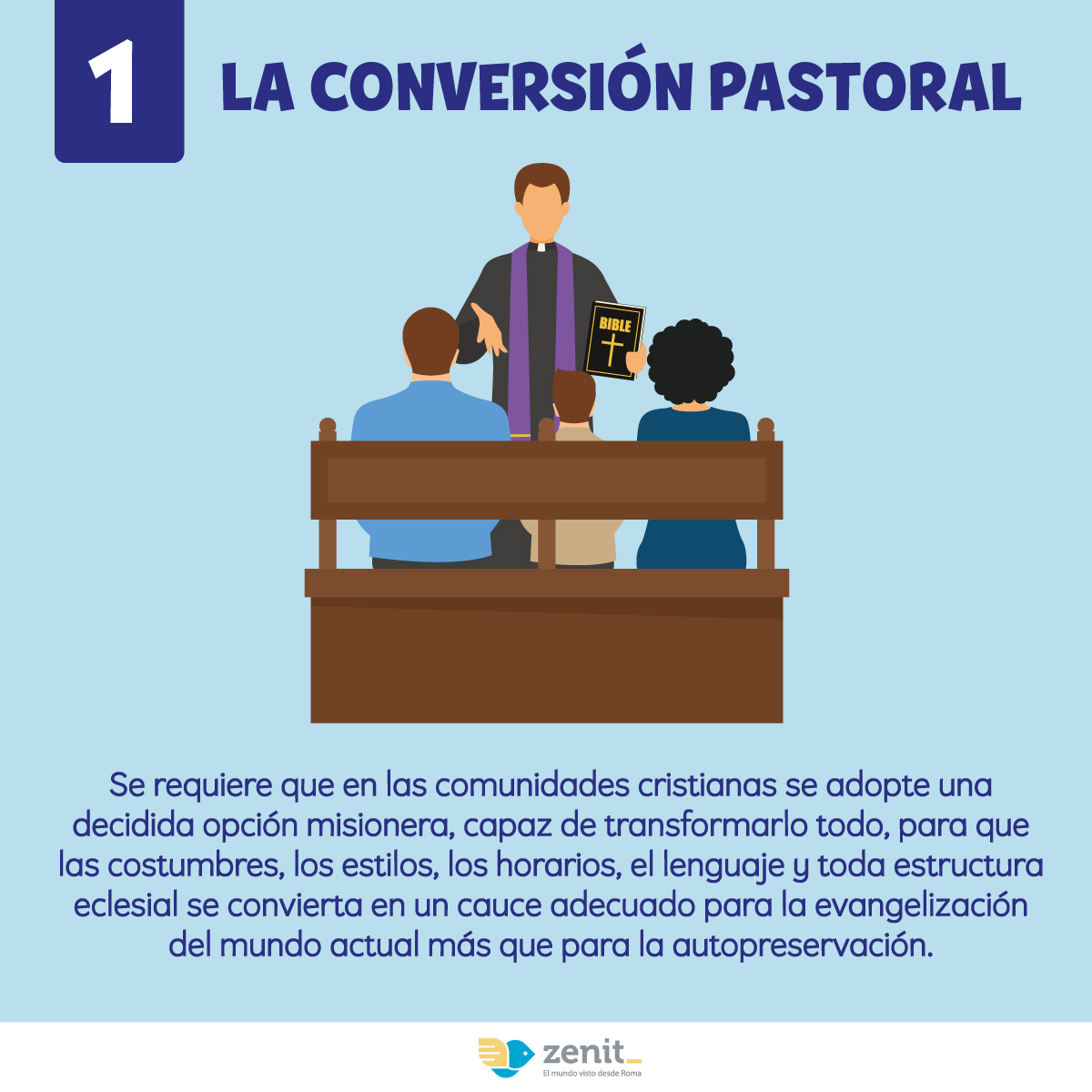 1 LA CONVERSIÓN PASTORAL

BIBLE

Se requiere que en las comunidades cristianas se adopte una decidida opción misionera, capaz de transformarlo todo, para que las costumbres, los estilos, los horarios, el lenguaje y toda estructura eclesial se convierta en un cauce adecuado para la evangelización del mundo actual más que para la autopreservación.

zenit_
El mundo visto desde Roma